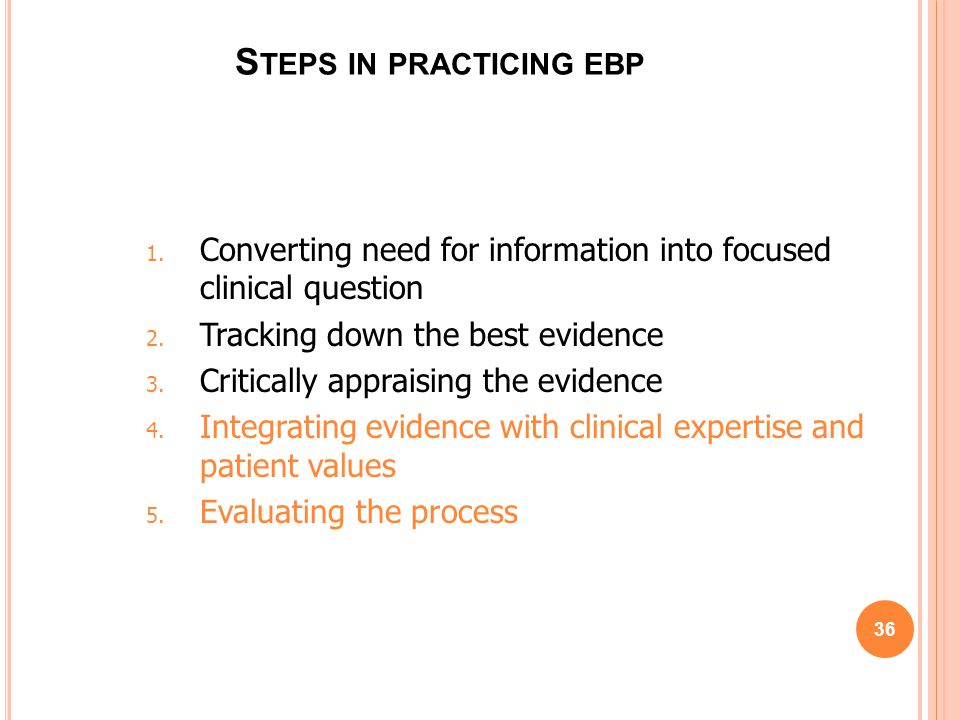 STEPS IN PRACTICING EBP

1. Converting need for information into focused clinical question
2. Tracking down the best evidence
3. Critically appraising the evidence
4. Integrating evidence with clinical expertise and patient values
5. Evaluating the process

36